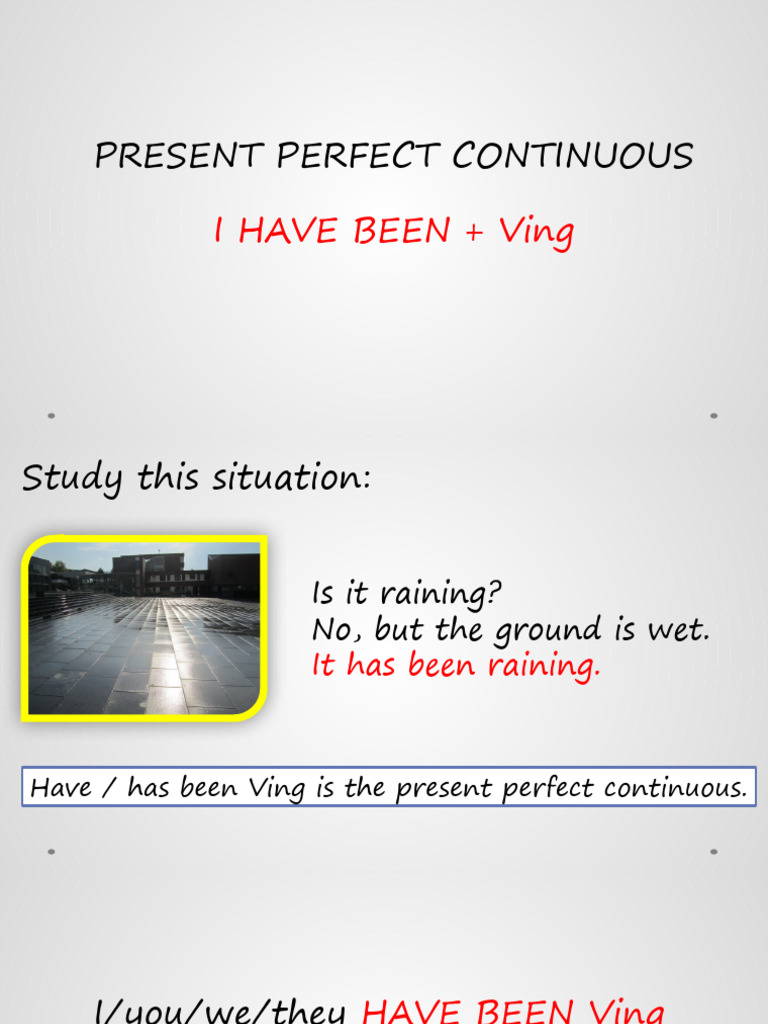 PRESENT PERFECT CONTINUOUS

I HAVE BEEN + Ving

Study this situation:

Is it raining?
No, but the ground is wet.
It has been raining.

Have / has been Ving is the present perfect continuous.

I/you/we/they HAVE BEEN Ving